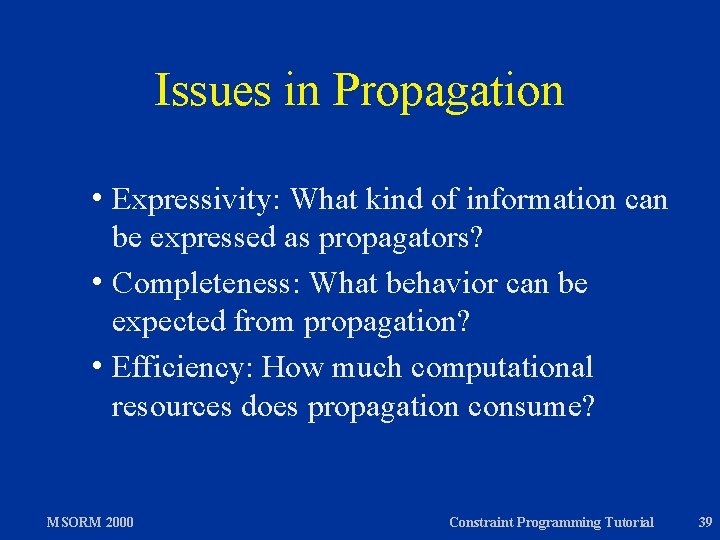 Issues in Propagation

• Expressivity: What kind of information can be expressed as propagators?

• Completeness: What behavior can be expected from propagation?

• Efficiency: How much computational resources does propagation consume?

MSORM 2000

Constraint Programming Tutorial

39